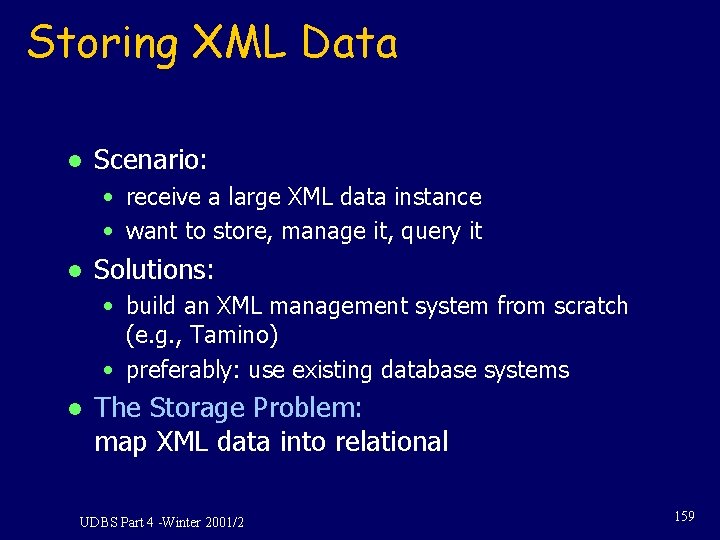 Storing XML Data

- Scenario:
  - receive a large XML data instance
  - want to store, manage it, query it
- Solutions:
  - build an XML management system from scratch (e.g., Tamino)
  - preferably: use existing database systems
- The Storage Problem:
map XML data into relational

UDBS Part 4 -Winter 2001/2

159